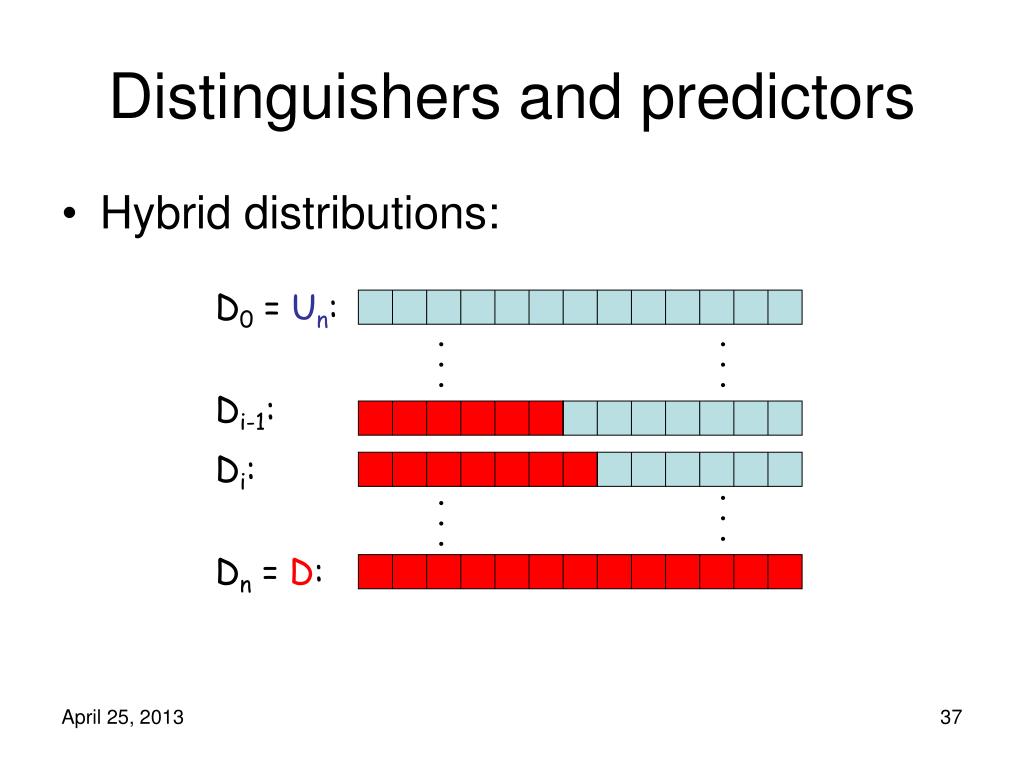 Distinguishers and predictors

• Hybrid distributions:

$D_0 = U_n$:

$D_{i-1}$:

$D_i$:

$D_n = D$:

April 25, 2013

37